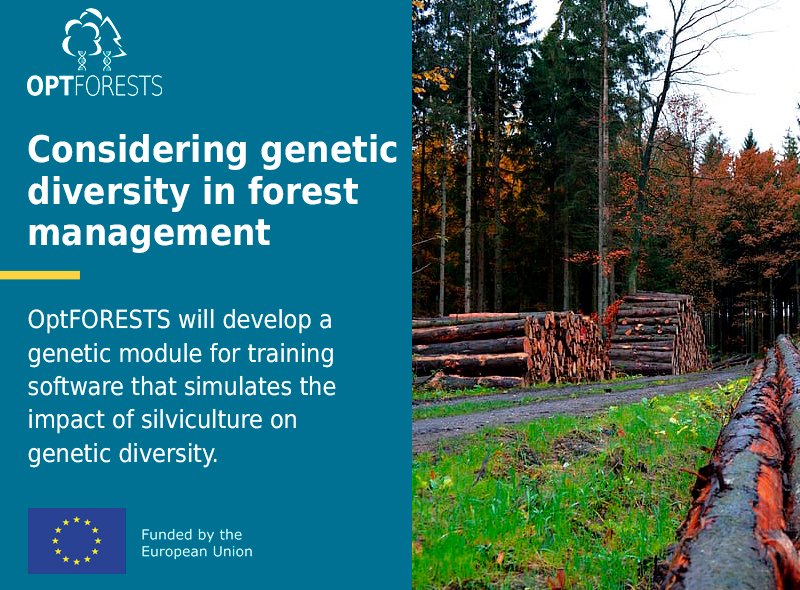 OPTFORESTS

Considering genetic diversity in forest management

OptFORESTS will develop a genetic module for training software that simulates the impact of silviculture on genetic diversity.

Funded by the European Union